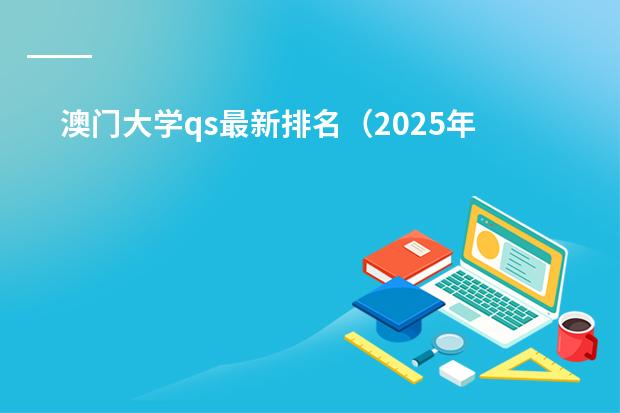 澳门大学qs最新排名（2025年